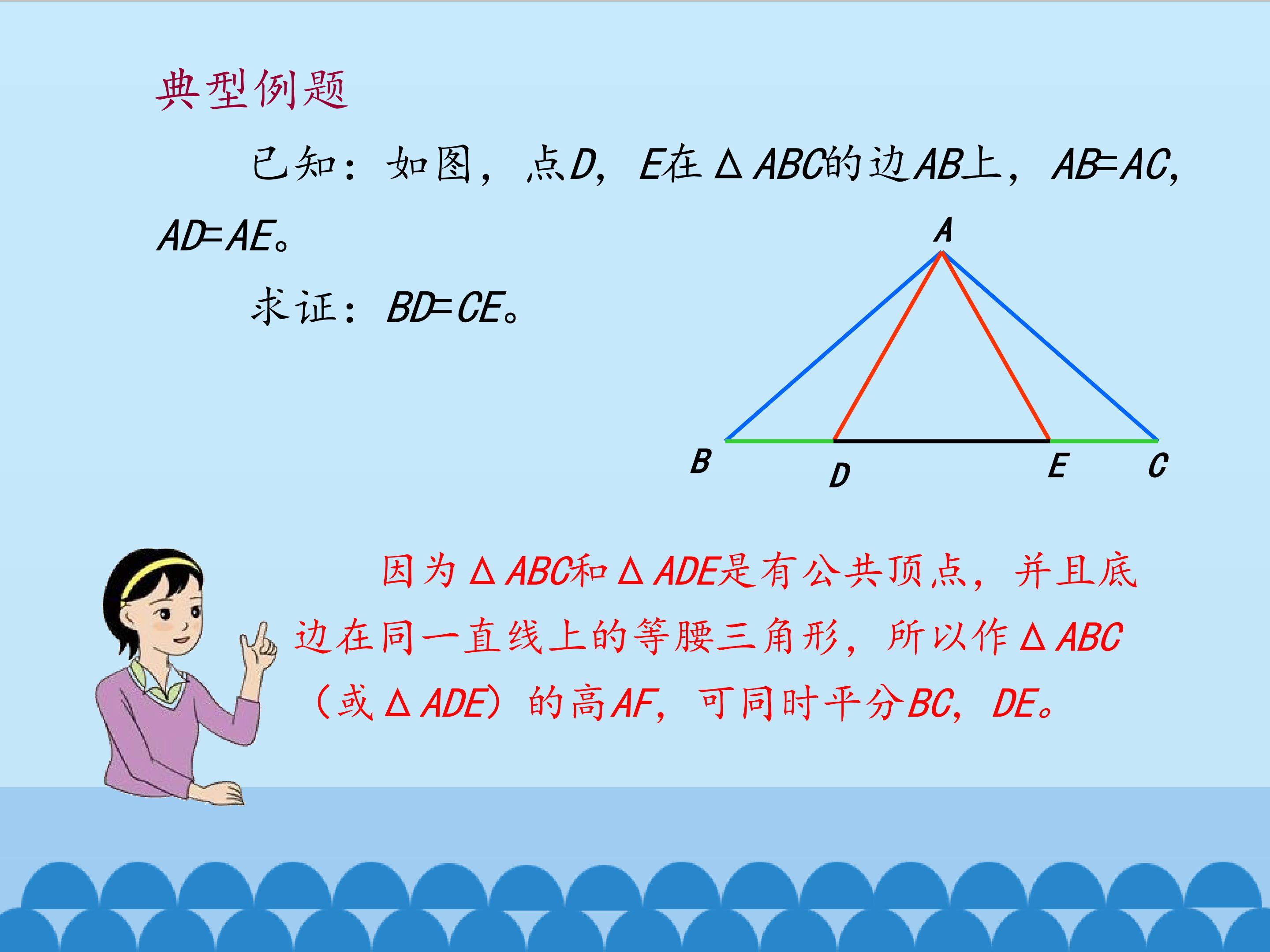 典型例题

已知：如图，点$D$，$E$在$\triangle ABC$的边$AB$上，$AB=AC$，$AD=AE$。

求证：$BD=CE$。

A

B D E C

因为$\triangle ABC$和$\triangle ADE$是有公共顶点，并且底边在同一直线上的等腰三角形，所以作$\triangle ABC$（或$\triangle ADE$）的高$AF$，可同时平分$BC$，$DE$。